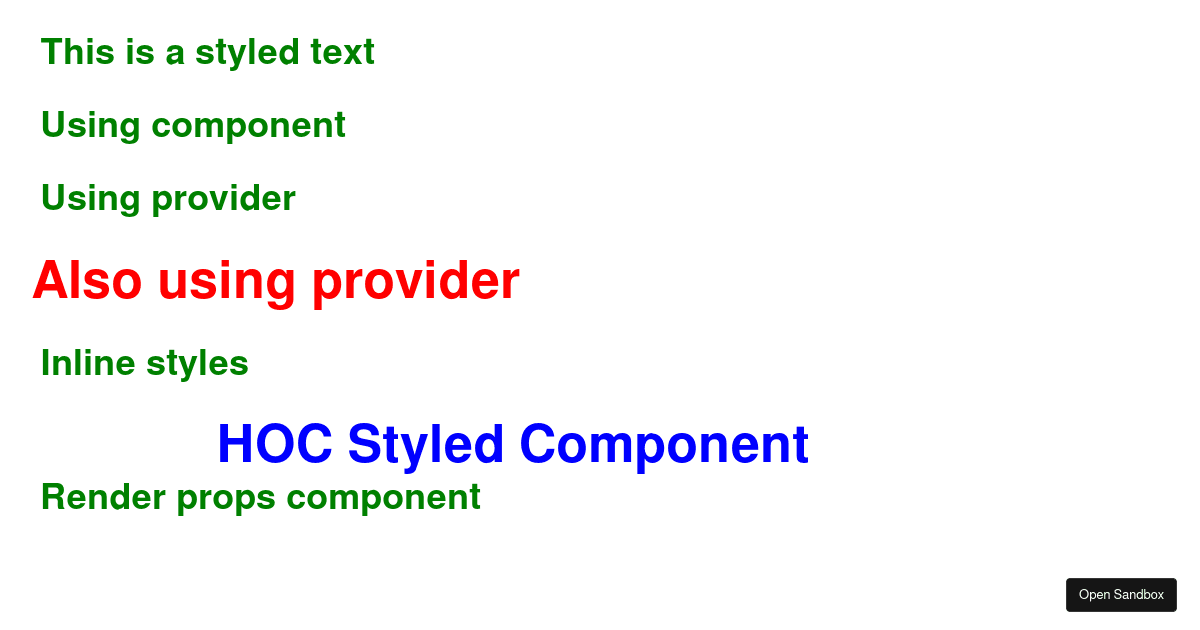 This is a styled text

Using component

Using provider

Also using provider

Inline styles

HOC Styled Component

Render props component

Open Sandbox